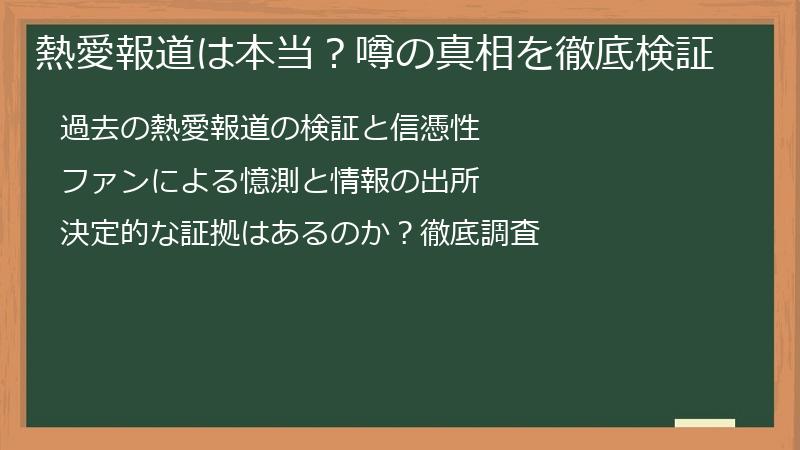 熱愛報道は本当？噂の真相を徹底検証

過去の熱愛報道の検証と信憑性

ファンによる憶測と情報の出所

決定的な証拠はあるのか？徹底調査